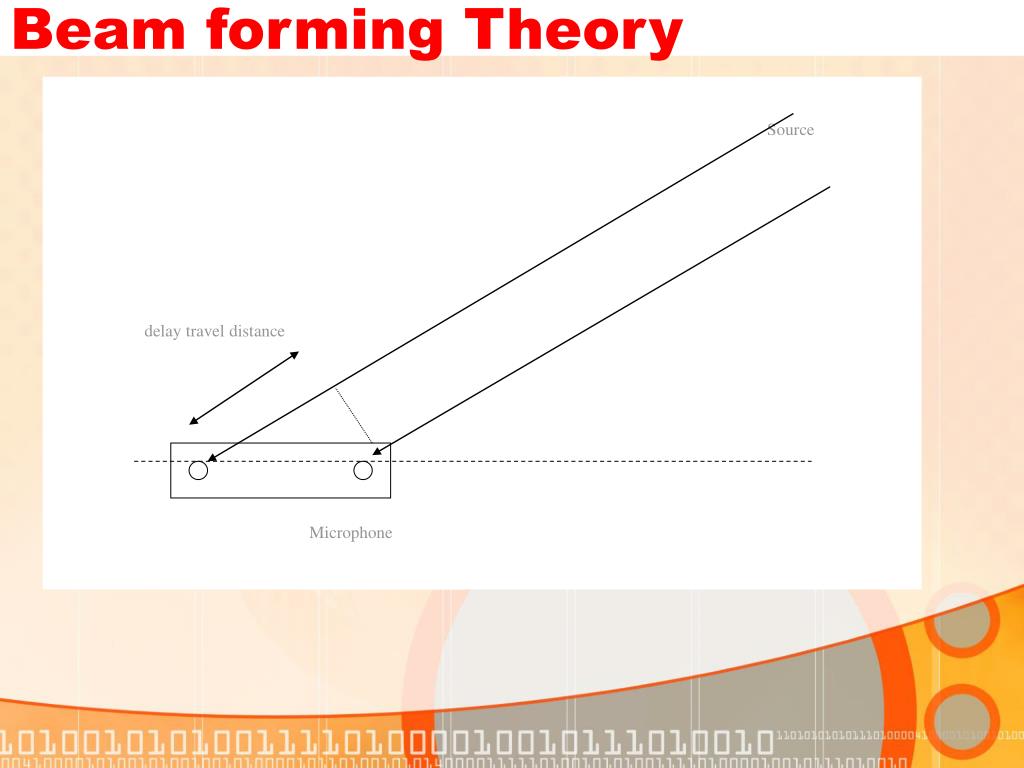 Beam forming Theory

Source

delay travel distance

Microphone